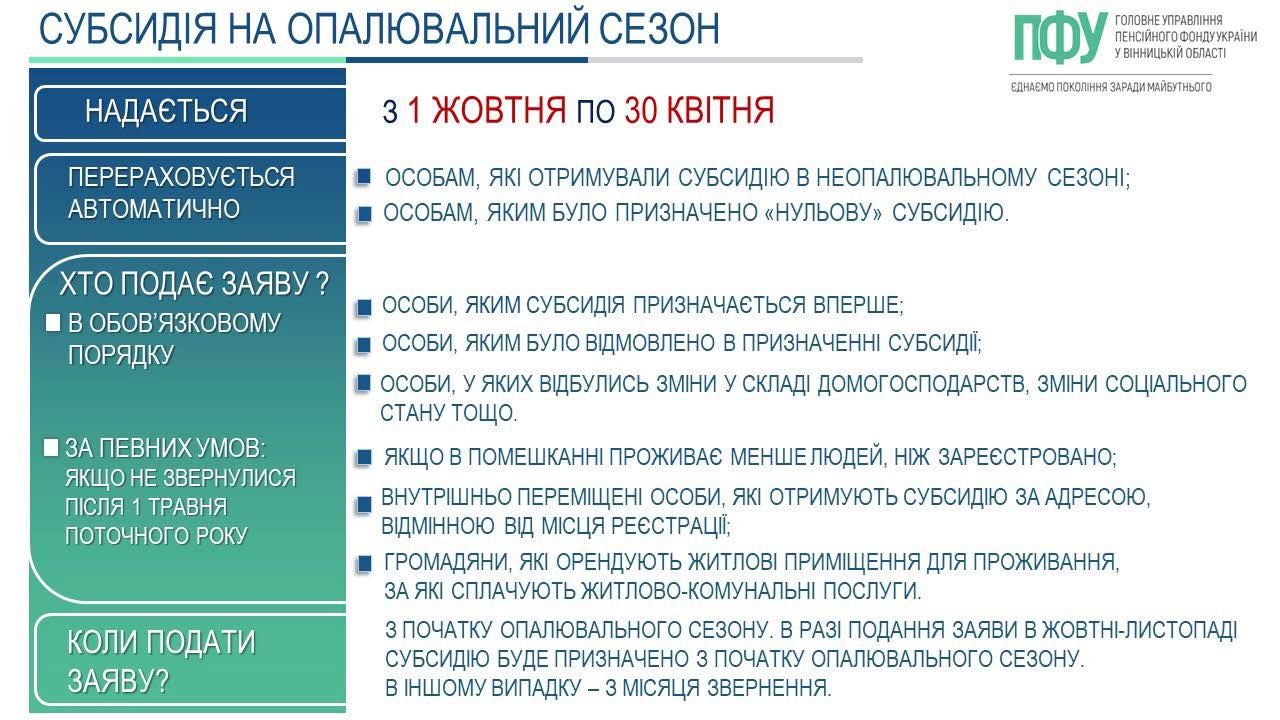 СУБСИДІЯ НА ОПАЛЮВАЛЬНИЙ СЕЗОН

ПФУ ГОЛОВНЕ УПРАВЛІННЯ ПЕНСІЙНОГО ФОНДУ УКРАЇНИ У ВІННИЦЬКІЙ ОБЛАСТІ

ЄДНАЄМО ПОКОЛІННЯ ЗАРАДИ МАЙБУТНЬОГО

НАДАЄТЬСЯ

З 1 ЖОВТНЯ ПО 30 КВІТНЯ

ПЕРЕРАХОВУЄТЬСЯ АВТОМАТИЧНО

ОСОБАМ, ЯКІ ОТРИМУВАЛИ СУБСИДІЮ В НЕОПАЛЮВАЛЬНОМУ СЕЗОНІ;

ОСОБАМ, ЯКИМ БУЛО ПРИЗНАЧЕНО «НУЛЬОВУ» СУБСИДІЮ.

ХТО ПОДАЄ ЗАЯВУ ?

В ОБОВ'ЯЗКОВОМУ ПОРЯДКУ

ОСОБИ, ЯКИМ СУБСИДІЯ ПРИЗНАЧАЄТЬСЯ ВПЕРШЕ;

ОСОБИ, ЯКИМ БУЛО ВІДМОВЛЕНО В ПРИЗНАЧЕННІ СУБСИДІЇ;

ОСОБИ, У ЯКИХ ВІДБУЛИСЬ ЗМІНИ У СКЛАДІ ДОМОГОСПОДАРСТВ, ЗМІНИ СОЦІАЛЬНОГО СТАНУ ТОЩО.

ЗА ПЕВНИХ УМОВ: ЯКЩО НЕ ЗВЕРНУЛИСЯ ПІСЛЯ 1 ТРАВНЯ ПОТОЧНОГО РОКУ

ЯКЩО В ПОМЕШКАННІ ПРОЖИВАЄ МЕНШЕ ЛЮДЕЙ, НІЖ ЗАРЕЄСТРОВАНО;

ВНУТРІШНЬО ПЕРЕМІЩЕНІ ОСОБИ, ЯКІ ОТРИМУЮТЬ СУБСИДІЮ ЗА АДРЕСОЮ, ВІДМІННОЮ ВІД МІСЦЯ РЕЄСТРАЦІЇ;

ГРОМАДЯНИ, ЯКІ ОРЕНДУЮТЬ ЖИТЛОВІ ПРИМІЩЕННЯ ДЛЯ ПРОЖИВАННЯ, ЗА ЯКІ СПЛАЧУЮТЬ ЖИТЛОВО-КОМУНАЛЬНІ ПОСЛУГИ.

КОЛИ ПОДАТИ ЗАЯВУ?

З ПОЧАТКУ ОПАЛЮВАЛЬНОГО СЕЗОНУ. В РАЗІ ПОДАННЯ ЗАЯВИ В ЖОВТНІ-ЛИСТОПАДІ СУБСИДІЮ БУДЕ ПРИЗНАЧЕНО З ПОЧАТКУ ОПАЛЮВАЛЬНОГО СЕЗОНУ. В ІНШОМУ ВИПАДКУ – З МІСЯЦЯ ЗВЕРНЕННЯ.